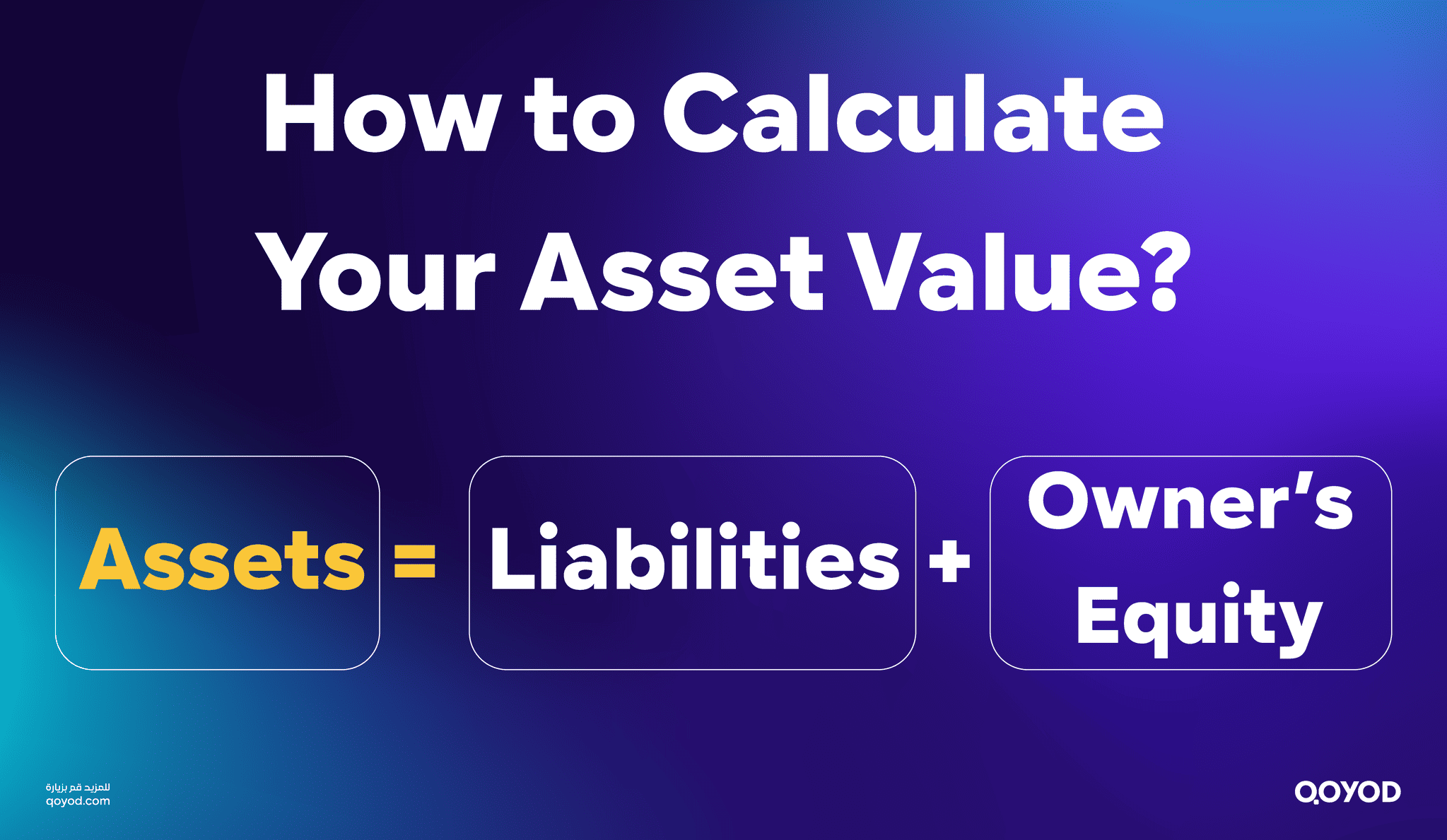 How to Calculate Your Asset Value?

Assets = Liabilities + Owner's Equity

للمزيد قم بزيارة
qoyod.com

QOYOD